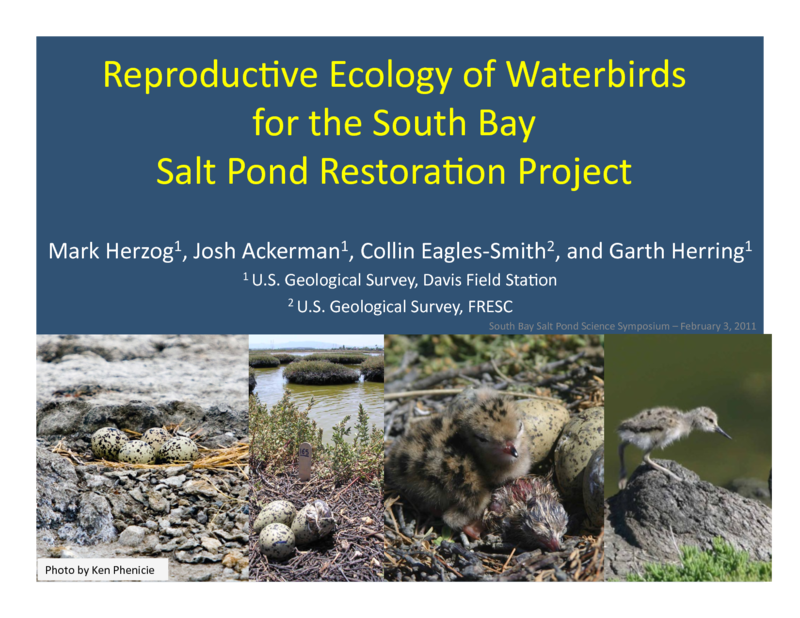 Reproductive Ecology of Waterbirds for the South Bay Salt Pond Restoration Project

Mark Herzog$^1$, Josh Ackerman$^1$, Collin Eagles-Smith$^2$, and Garth Herring$^1$
$^1$ U.S. Geological Survey, Davis Field Station
$^2$ U.S. Geological Survey, FRESC

South Bay Salt Pond Science Symposium – February 3, 2011

65

Photo by Ken Phenicie